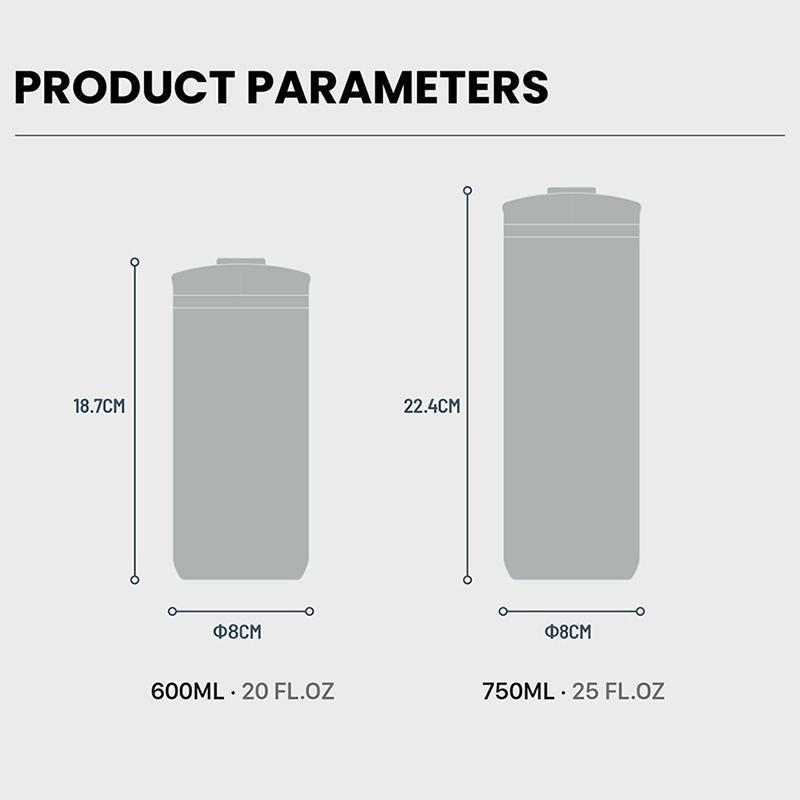 PRODUCT PARAMETERS

18.7CM

Φ8CM

600ML · 20 FL.OZ

22.4CM

Φ8CM

750ML · 25 FL.OZ